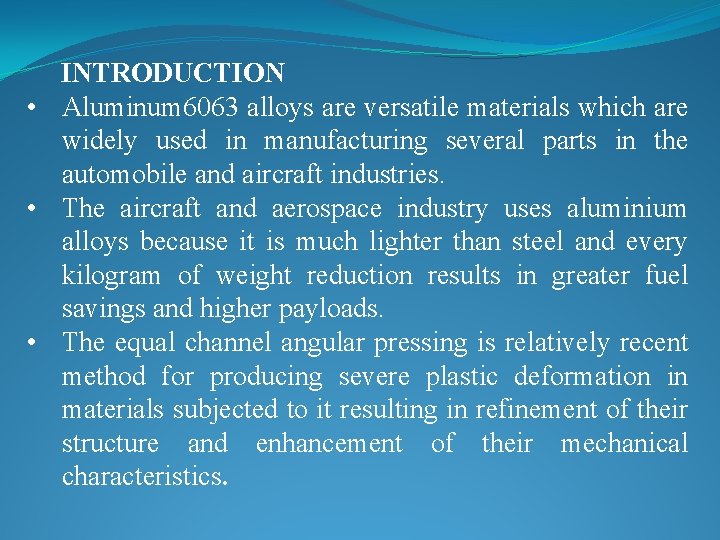 INTRODUCTION

• Aluminum6063 alloys are versatile materials which are widely used in manufacturing several parts in the automobile and aircraft industries.

• The aircraft and aerospace industry uses aluminium alloys because it is much lighter than steel and every kilogram of weight reduction results in greater fuel savings and higher payloads.

• The equal channel angular pressing is relatively recent method for producing severe plastic deformation in materials subjected to it resulting in refinement of their structure and enhancement of their mechanical characteristics.